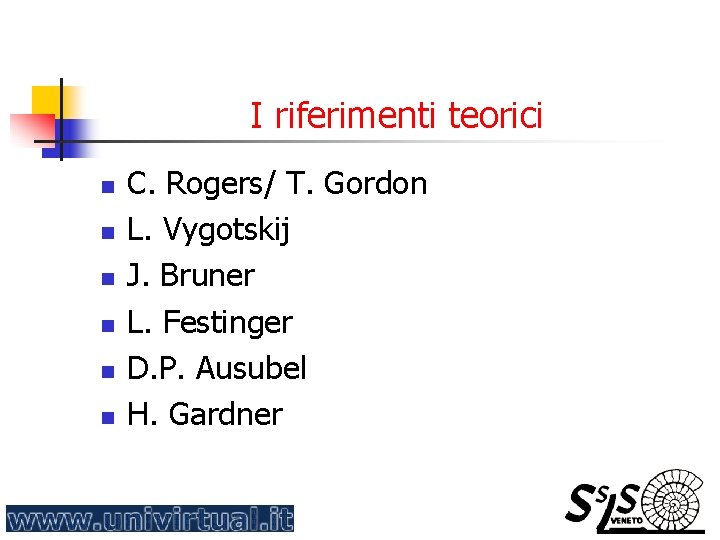 I riferimenti teorici

- C. Rogers/ T. Gordon
- L. Vygotskij
- J. Bruner
- L. Festinger
- D.P. Ausubel
- H. Gardner

www.univirtual.it

SSIS VENETO